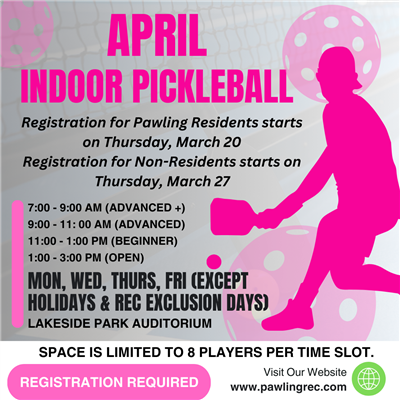 APRIL
INDOOR PICKLEBALL

Registration for Pawling Residents starts on Thursday, March 20
Registration for Non-Residents starts on Thursday, March 27

7:00 - 9:00 AM (ADVANCED +)
9:00 - 11: 00 AM (ADVANCED)
11:00 - 1:00 PM (BEGINNER)
1:00 - 3:00 PM (OPEN)
MON, WED, THURS, FRI (EXCEPT HOLIDAYS & REC EXCLUSION DAYS)
LAKESIDE PARK AUDITORIUM

SPACE IS LIMITED TO 8 PLAYERS PER TIME SLOT.

REGISTRATION REQUIRED

Visit Our Website
www.pawlingrec.com